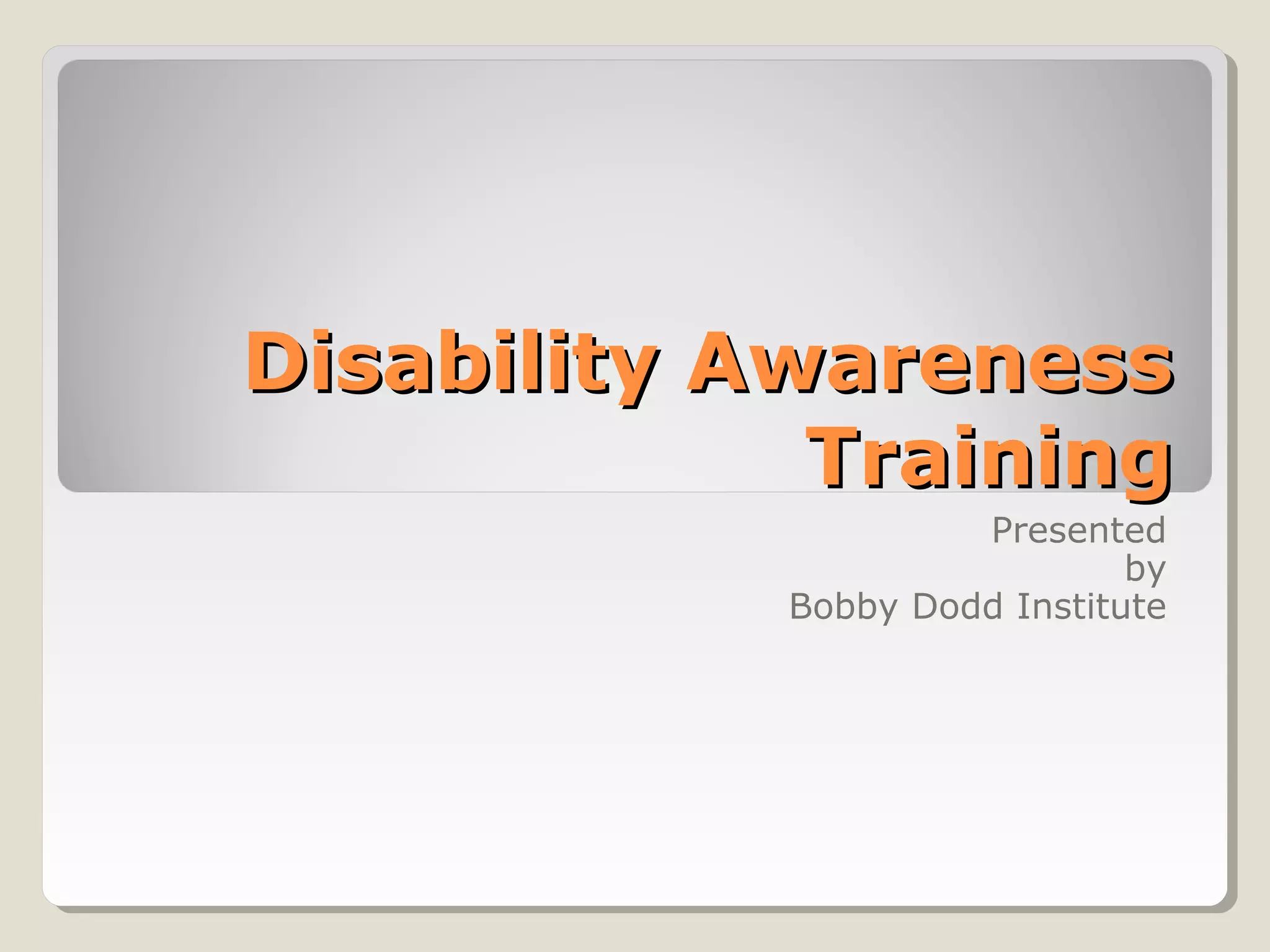 Disability Awareness Training

Presented by Bobby Dodd Institute